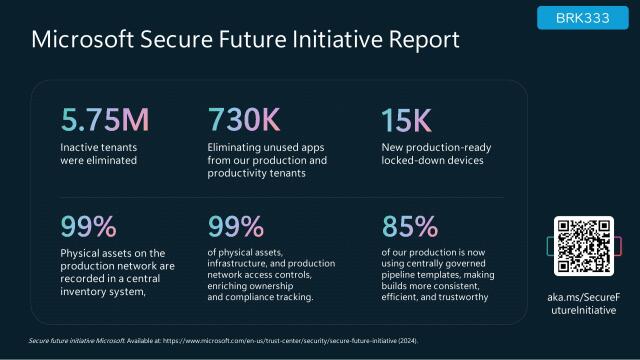 BRK333

Microsoft Secure Future Initiative Report

5.75M

Inactive tenants were eliminated

730K

Eliminating unused apps from our production and productivity tenants

15K

New production-ready locked-down devices

99%

Physical assets on the production network are recorded in a central inventory system,

99%

of physical assets, infrastructure, and production network access controls, enriching ownership and compliance tracking.

85%

of our production is now using centrally governed pipeline templates, making builds more consistent, efficient, and trustworthy

aka.ms/SecureFutureInitiative

Secure future initiative Microsoft. Available at: https://www.microsoft.com/en-us/trust-center/security/secure-future-initiative (2024).